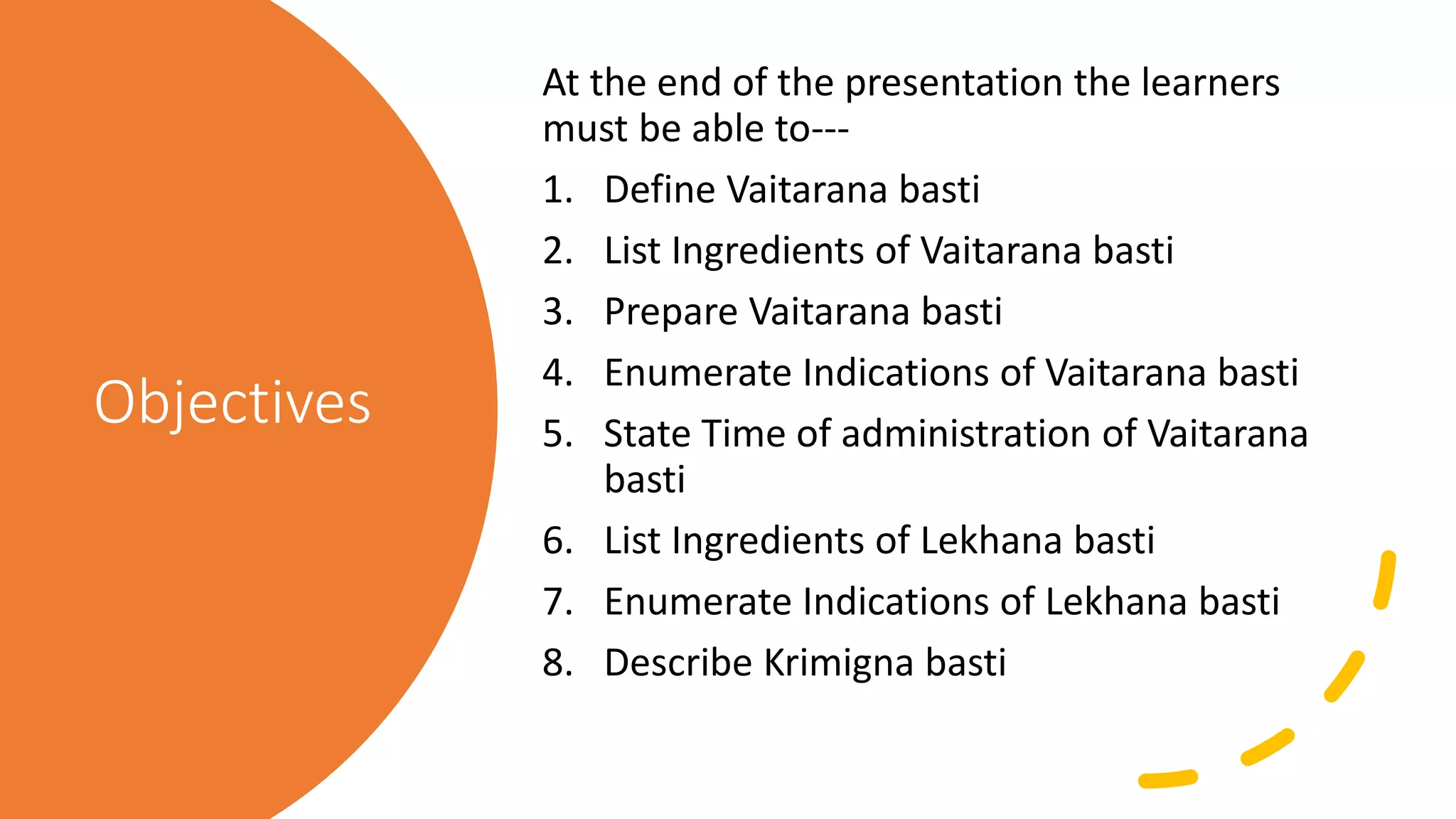 Objectives

At the end of the presentation the learners must be able to---

1. Define Vaitarana basti
2. List Ingredients of Vaitarana basti
3. Prepare Vaitarana basti
4. Enumerate Indications of Vaitarana basti
5. State Time of administration of Vaitarana basti
6. List Ingredients of Lekhana basti
7. Enumerate Indications of Lekhana basti
8. Describe Krimigna basti